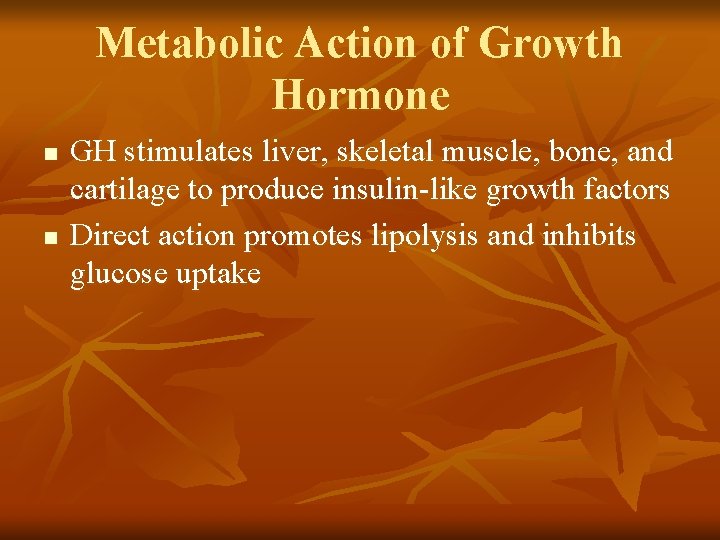 Metabolic Action of Growth Hormone

• GH stimulates liver, skeletal muscle, bone, and cartilage to produce insulin-like growth factors
• Direct action promotes lipolysis and inhibits glucose uptake